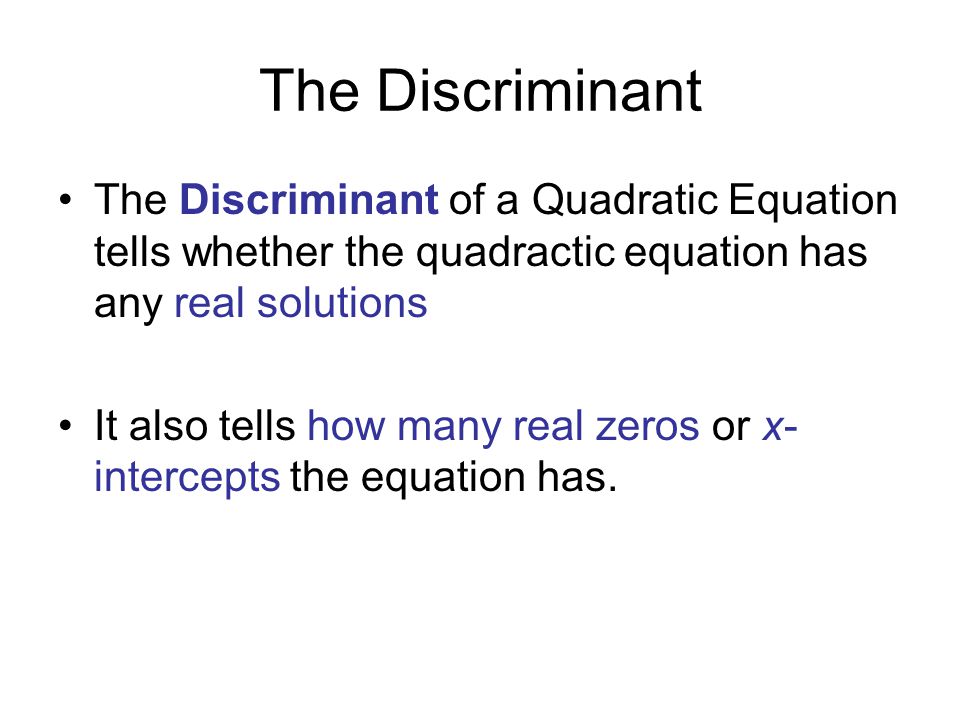 The Discriminant

• The Discriminant of a Quadratic Equation tells whether the quadractic equation has any real solutions

• It also tells how many real zeros or x-intercepts the equation has.